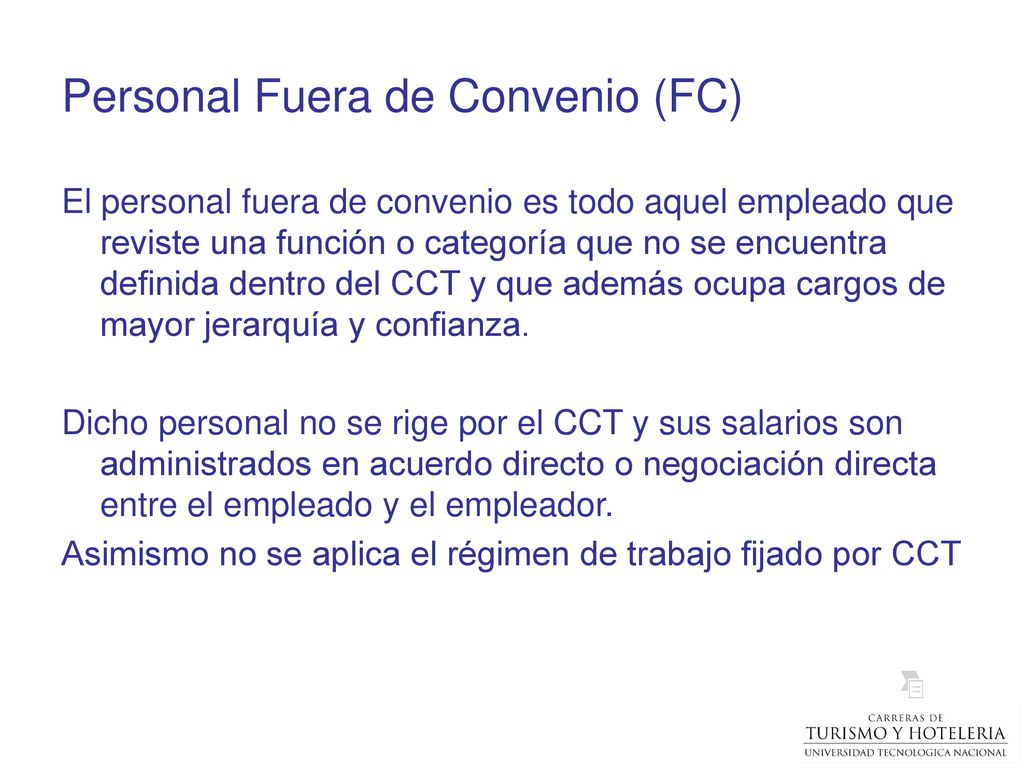 Personal Fuera de Convenio (FC)

El personal fuera de convenio es todo aquel empleado que reviste una función o categoría que no se encuentra definida dentro del CCT y que además ocupa cargos de mayor jerarquía y confianza.

Dicho personal no se rige por el CCT y sus salarios son administrados en acuerdo directo o negociación directa entre el empleado y el empleador.

Asimismo no se aplica el régimen de trabajo fijado por CCT

CARRERAS DE
TURISMO Y HOTELERIA
UNIVERSIDAD TECNOLOGICA NACIONAL